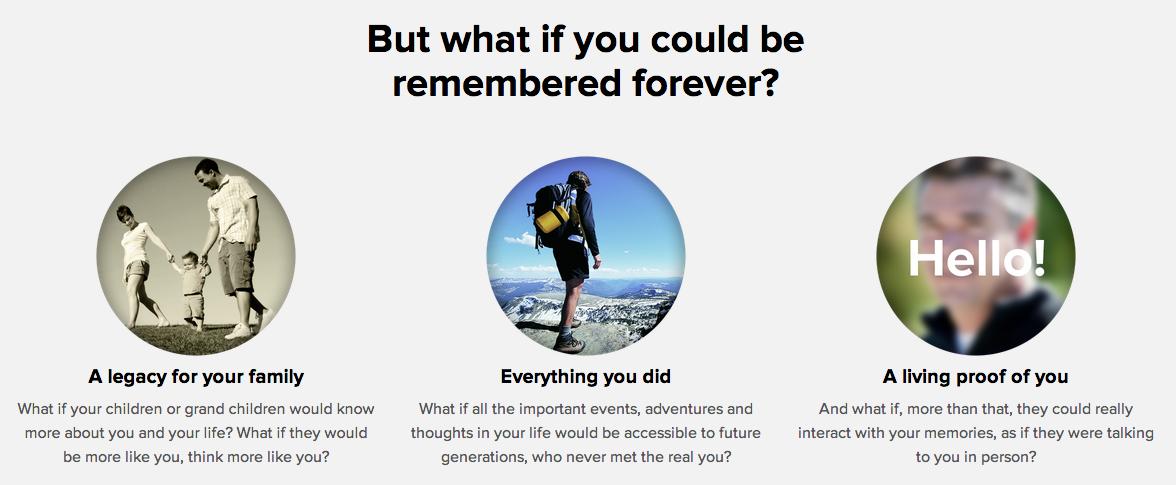 But what if you could be remembered forever?

A legacy for your family
What if your children or grand children would know more about you and your life? What if they would be more like you, think more like you?

Everything you did
What if all the important events, adventures and thoughts in your life would be accessible to future generations, who never met the real you?

Hello!

A living proof of you
And what if, more than that, they could really interact with your memories, as if they were talking to you in person?